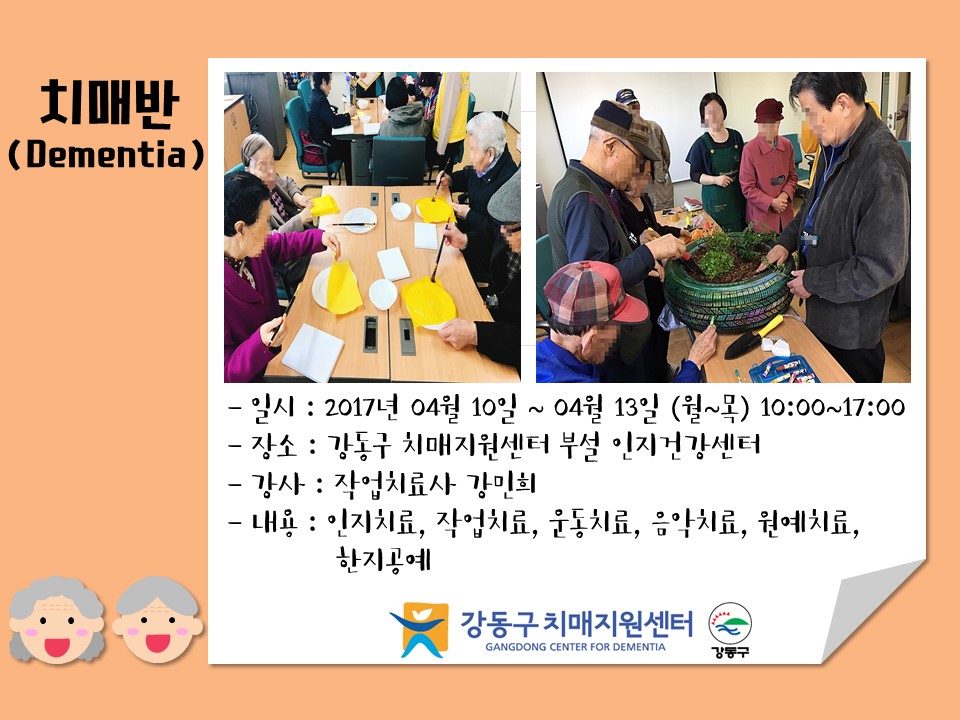 치매반
(Dementia)

- 일시 : 2017년 04월 10일 ~ 04월 13일 (월~목) 10:00~17:00
- 장소 : 강동구 치매지원센터 부설 인지건강센터
- 강사 : 작업치료사 강민희
- 내용 : 인지치료, 작업치료, 운동치료, 음악치료, 원예치료, 한지공예

강동구 치매지원센터
GANGDONG CENTER FOR DEMENTIA
강동구